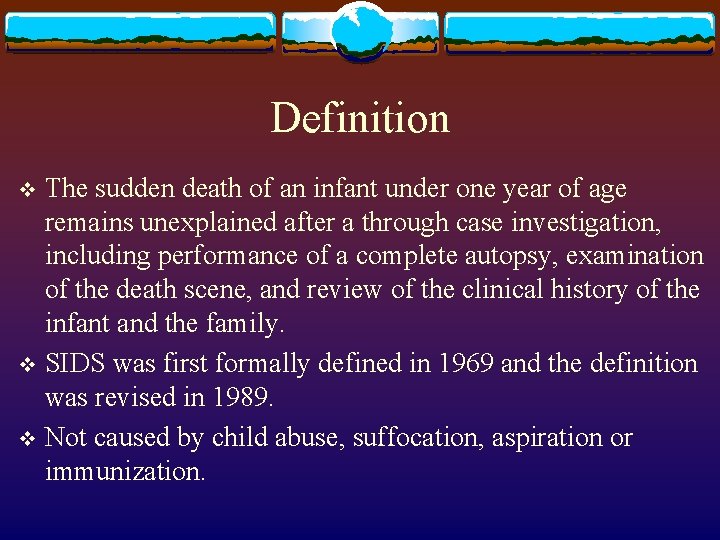 Definition

❖ The sudden death of an infant under one year of age remains unexplained after a through case investigation, including performance of a complete autopsy, examination of the death scene, and review of the clinical history of the infant and the family.

❖ SIDS was first formally defined in 1969 and the definition was revised in 1989.

❖ Not caused by child abuse, suffocation, aspiration or immunization.